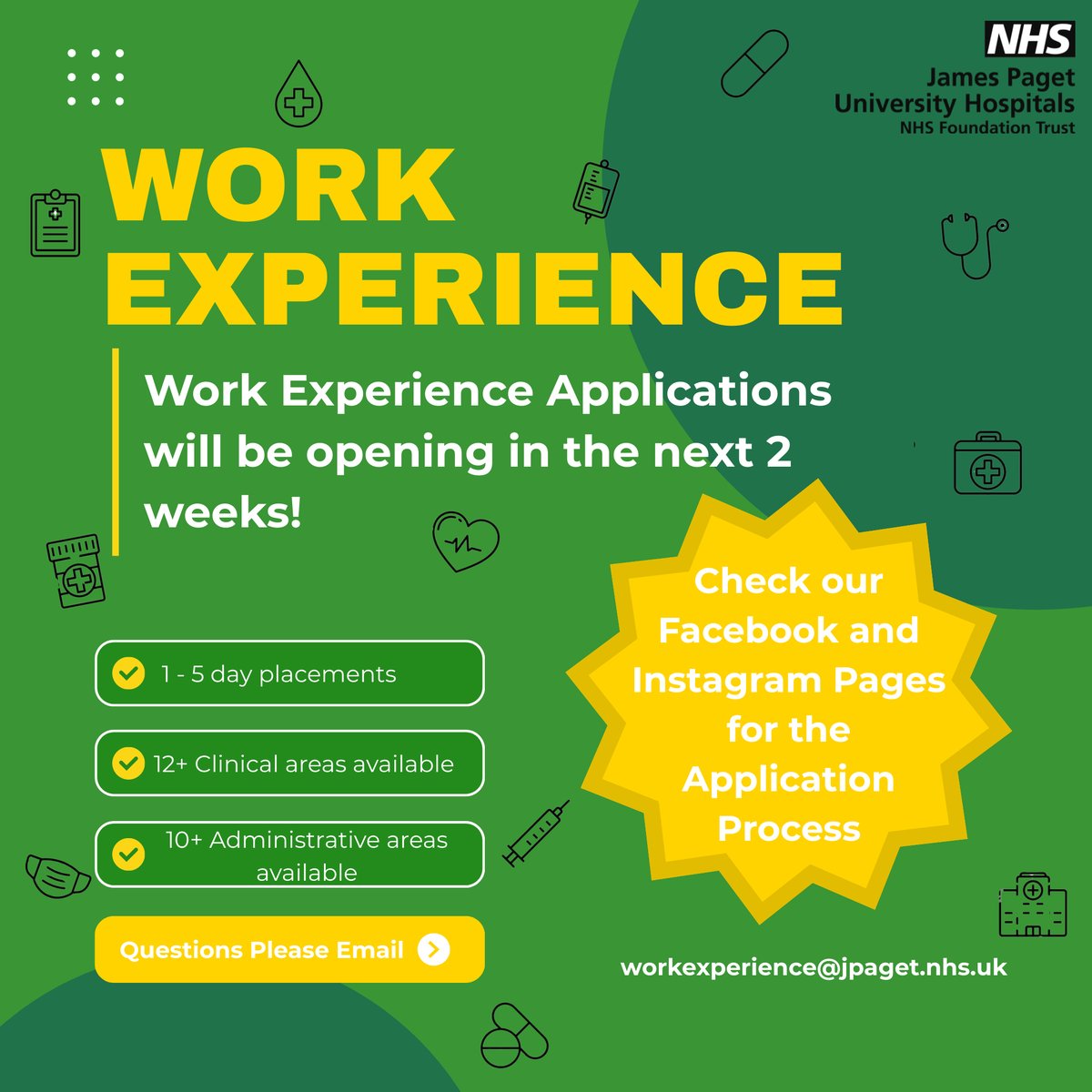 NHS
James Paget
University Hospitals
NHS Foundation Trust

WORK EXPERIENCE

Work Experience Applications will be opening in the next 2 weeks!

1 - 5 day placements

12+ Clinical areas available

10+ Administrative areas available

Questions Please Email

Check our Facebook and Instagram Pages for the Application Process

workexperience@jpaget.nhs.uk